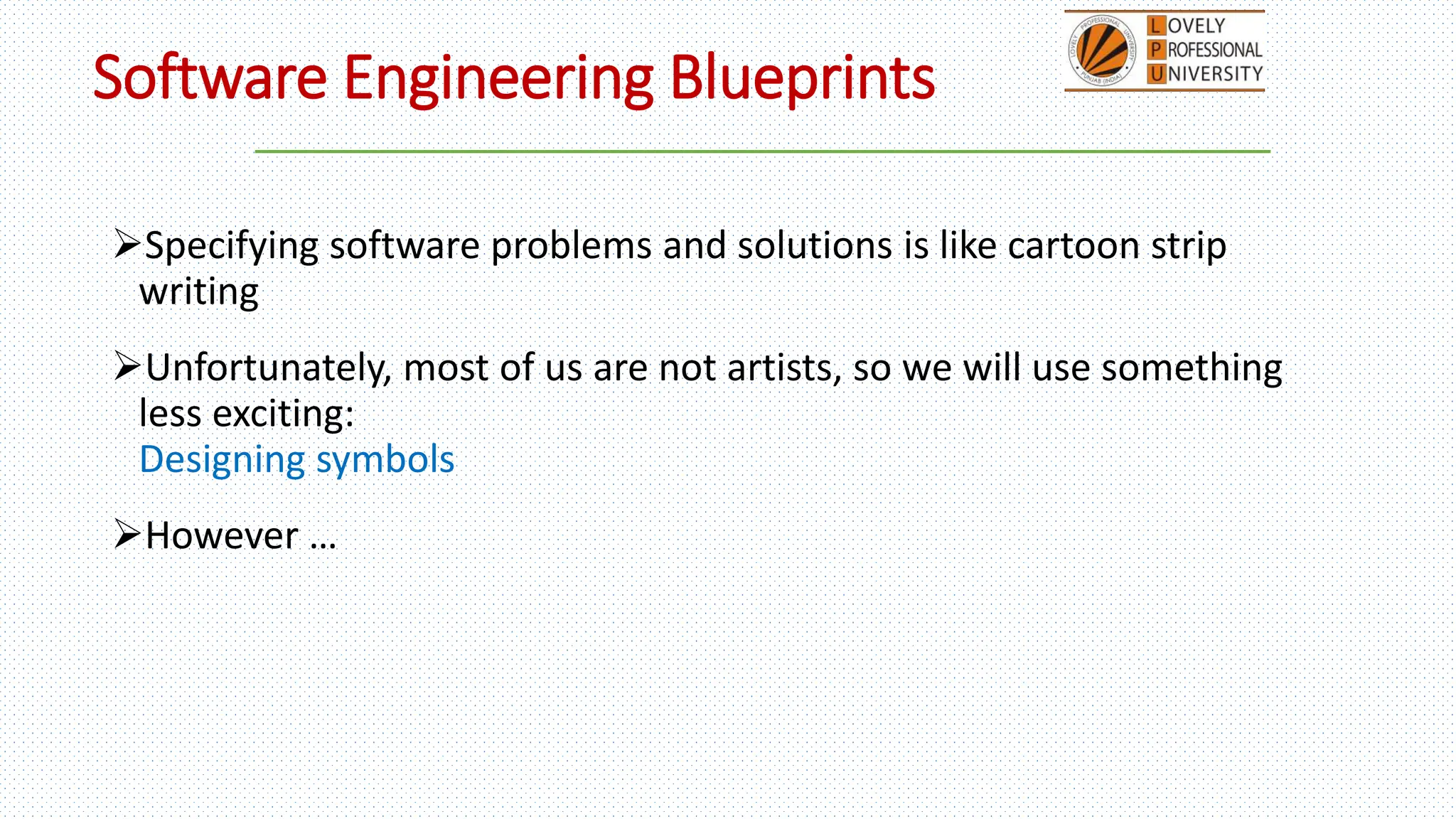 Software Engineering Blueprints

LOVELY PROFESSIONAL UNIVERSITY

LOVELY PROFESSIONAL UNIVERSITY PUNJAB (INDIA)

➢Specifying software problems and solutions is like cartoon strip writing

➢Unfortunately, most of us are not artists, so we will use something less exciting:
Designing symbols

➢However …